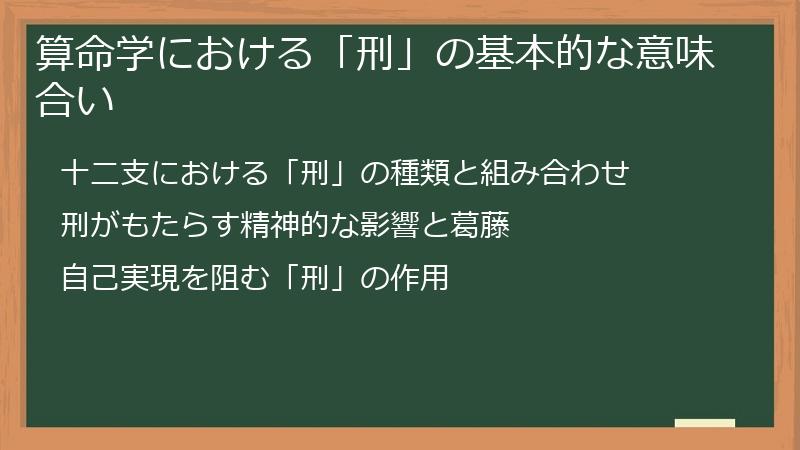 算命学における「刑」の基本的な意味合い

十二支における「刑」の種類と組み合わせ

刑がもたらす精神的な影響と葛藤

自己実現を阻む「刑」の作用